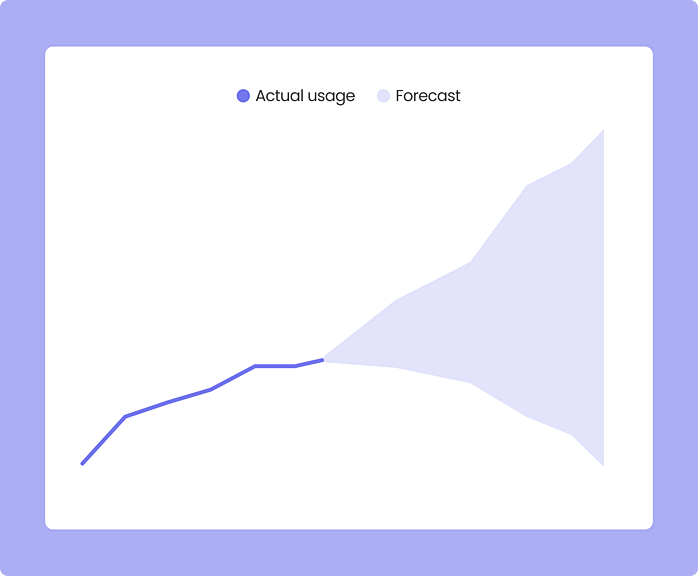 Actual usage Forecast